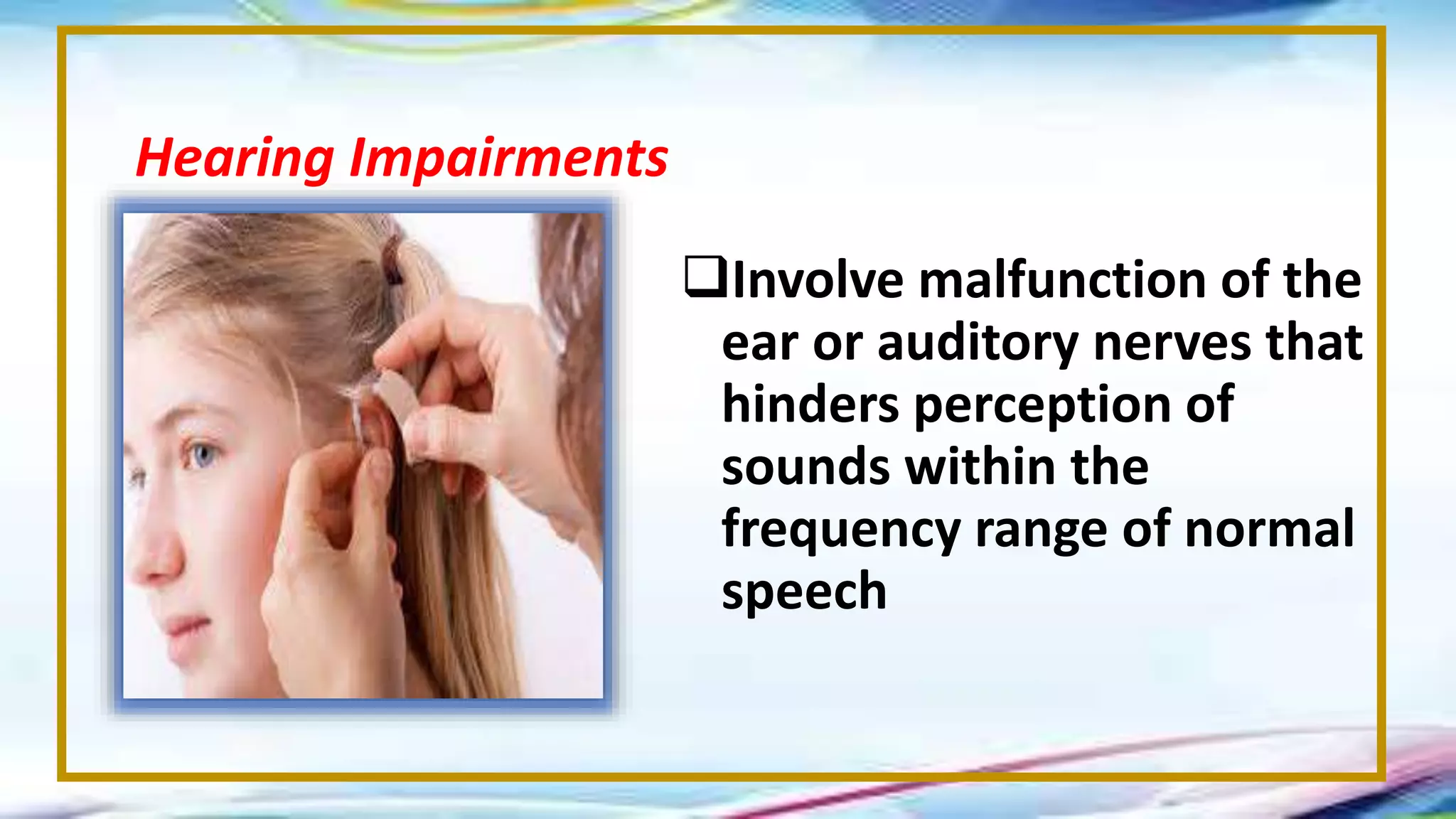 Hearing Impairments

❑Involve malfunction of the ear or auditory nerves that hinders perception of sounds within the frequency range of normal speech